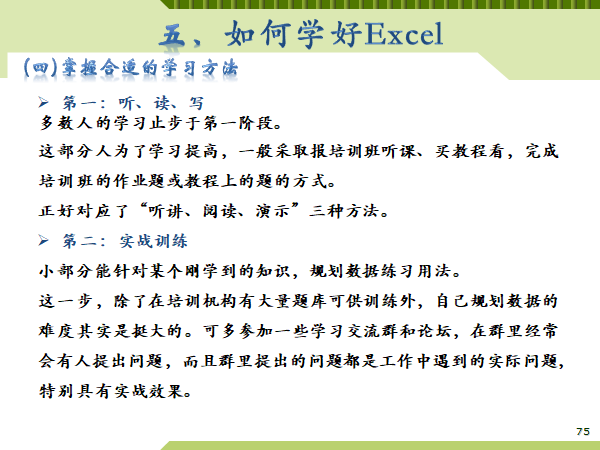 五、如何学好Excel

(四)掌握合适的学习方法

➢ 第一：听、读、写

多数人的学习止步于第一阶段。

这部分人为了学习提高，一般采取报培训班听课、买教程看，完成培训班的作业题或教程上的题的方式。

正好对应了“听讲、阅读、演示”三种方法。

➢ 第二：实战训练

小部分能针对某个刚学到的知识，规划数据练习用法。

这一步，除了在培训机构有大量题库可供训练外，自己规划数据的难度其实是挺大的。可多参加一些学习交流群和论坛，在群里经常会有人提出问题，而且群里提出的问题都是工作中遇到的实际问题，特别具有实战效果。

75